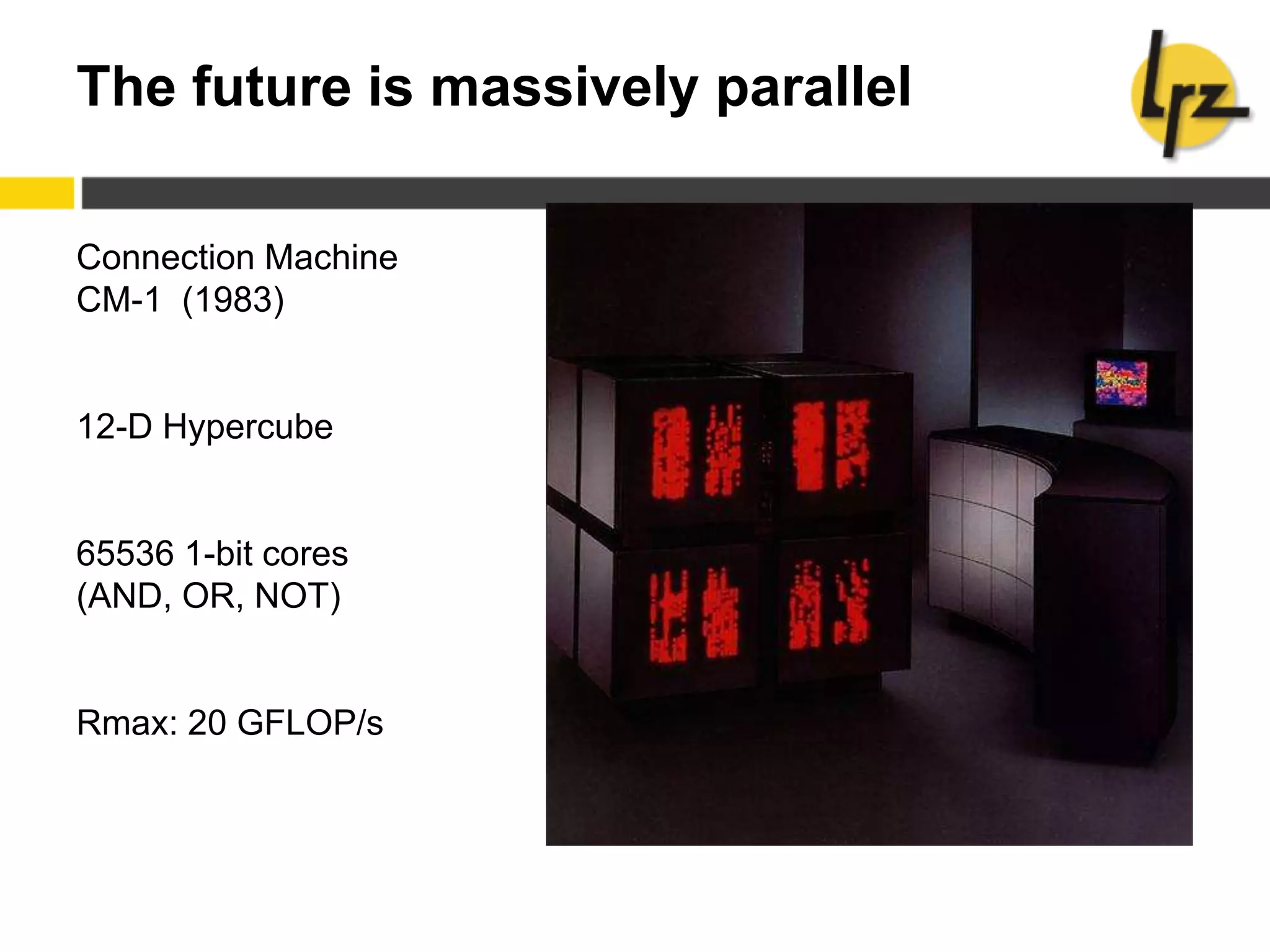 The future is massively parallel

lrz

Connection Machine
CM-1 (1983)

12-D Hypercube

65536 1-bit cores
(AND, OR, NOT)

Rmax: 20 GFLOP/s